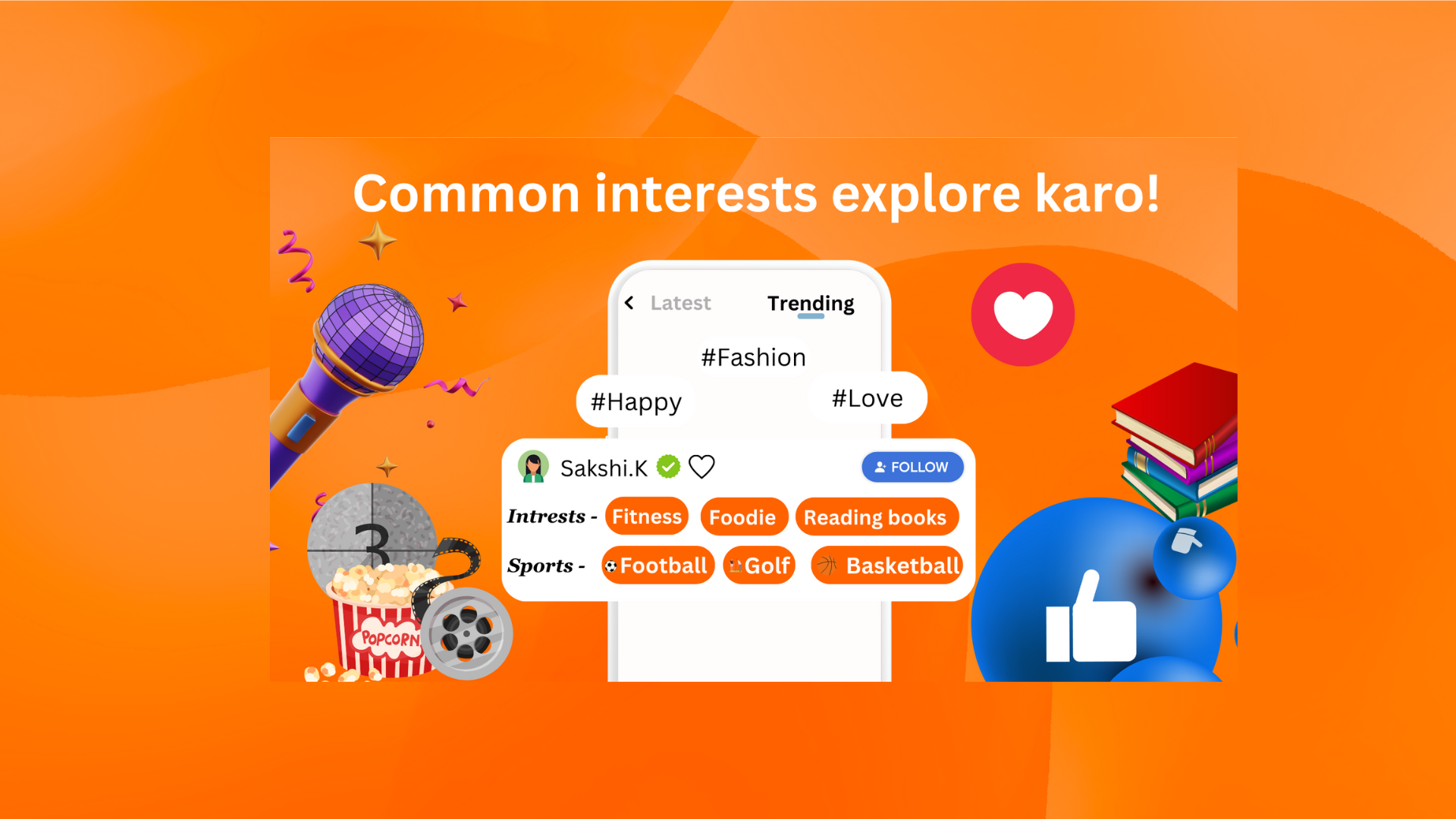 Common interests explore karo!

Latest Trending

#Fashion

#Happy

#Love

Sakshi.K

FOLLOW

Intrests - Fitness Foodie Reading books

Sports - Football Golf Basketball

3

POPCORN